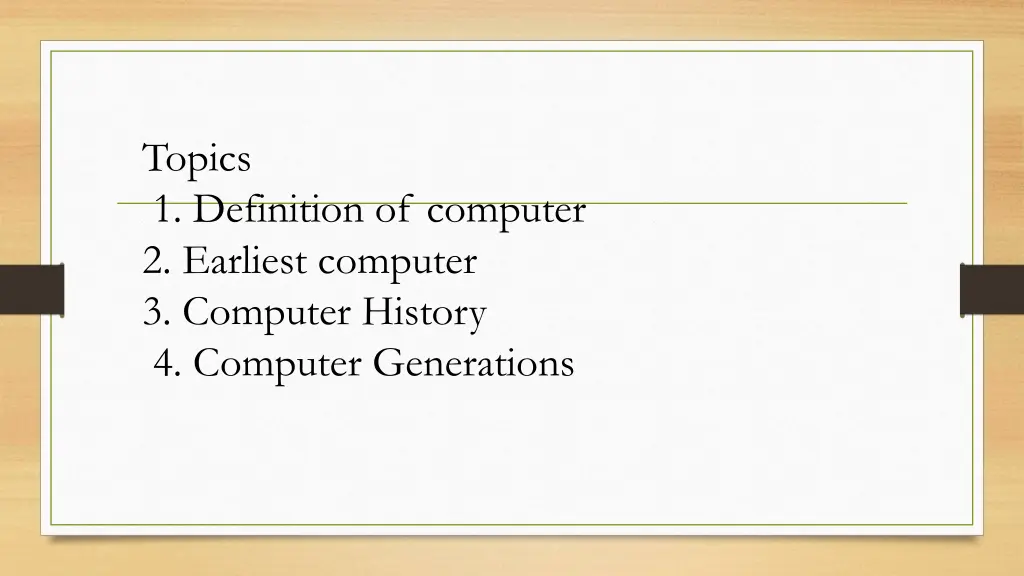 Topics
1. Definition of computer
2. Earliest computer
3. Computer History
4. Computer Generations